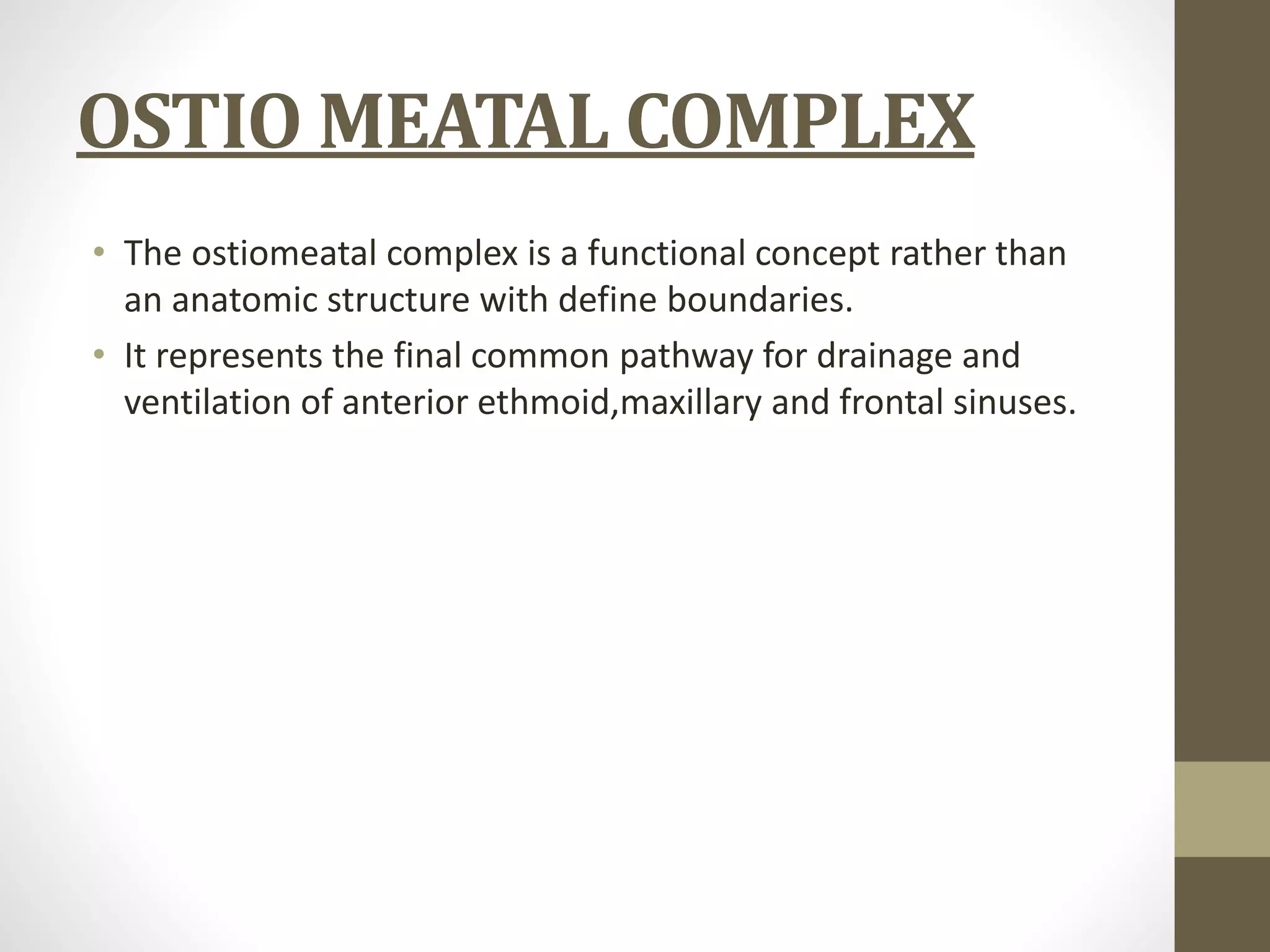 OSTIO MEATAL COMPLEX

• The ostiomeatal complex is a functional concept rather than an anatomic structure with define boundaries.

• It represents the final common pathway for drainage and ventilation of anterior ethmoid,maxillary and frontal sinuses.